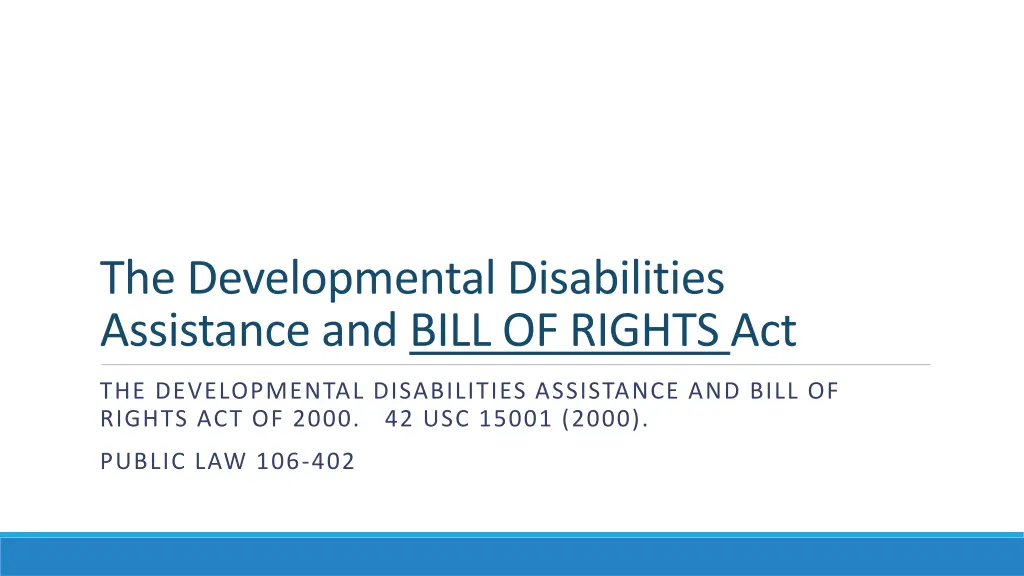 The Developmental Disabilities Assistance and BILL OF RIGHTS Act

THE DEVELOPMENTAL DISABILITIES ASSISTANCE AND BILL OF RIGHTS ACT OF 2000. 42 USC 15001 (2000).

PUBLIC LAW 106-402